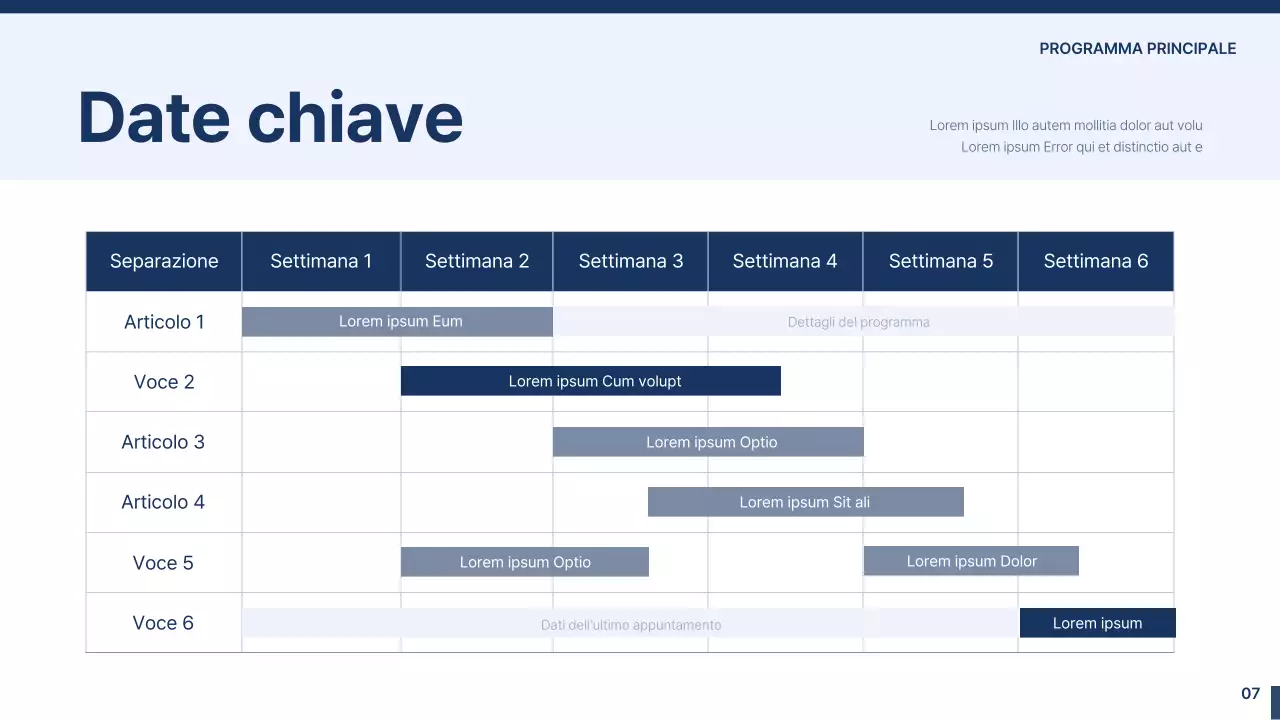 PROGRAMMA PRINCIPALE

Date chiave

Lorem ipsum Illo autem mollitia dolor aut volu
Lorem ipsum Error qui et distinctio aut e

| Separazione | Settimana 1 | Settimana 2 | Settimana 3 | Settimana 4 | Settimana 5 | Settimana 6 |
|---|---|---|---|---|---|---|
| Articolo 1 | Lorem ipsum Eum | | Dettagli del programma | | | |
| Voce 2 | | Lorem ipsum Cum volupt | | | | |
| Articolo 3 | | | Lorem ipsum Optio | | | |
| Articolo 4 | | | Lorem ipsum Sit ali | | | |
| Voce 5 | | Lorem ipsum Optio | | | Lorem ipsum Dolor | |
| Voce 6 | Dati dell'ultimo appuntamento | | | | | Lorem ipsum |

07